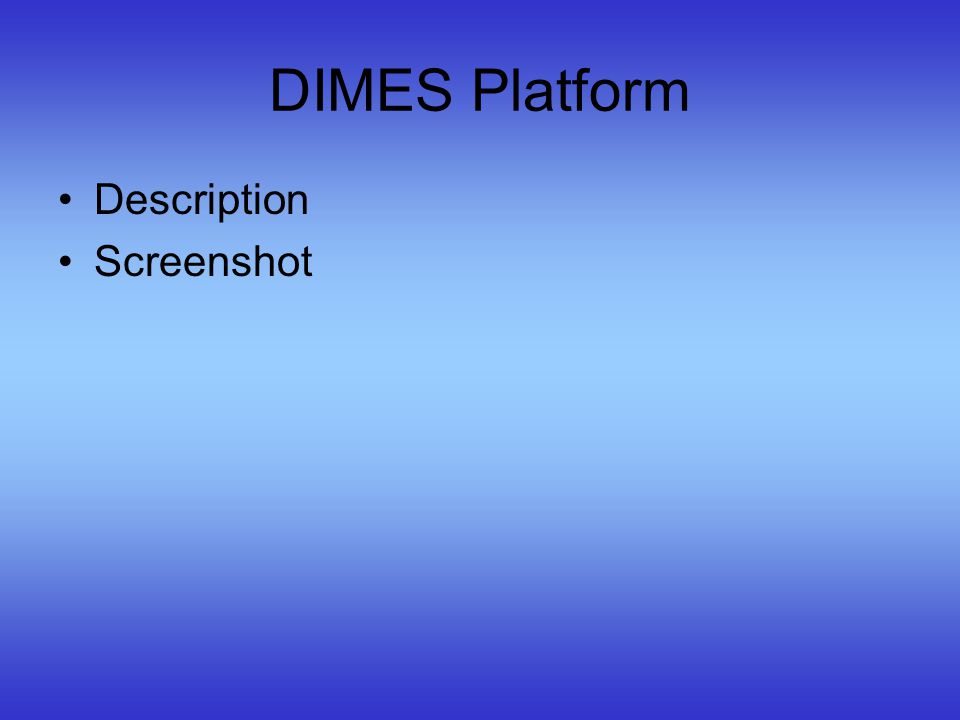 DIMES Platform

• Description
• Screenshot